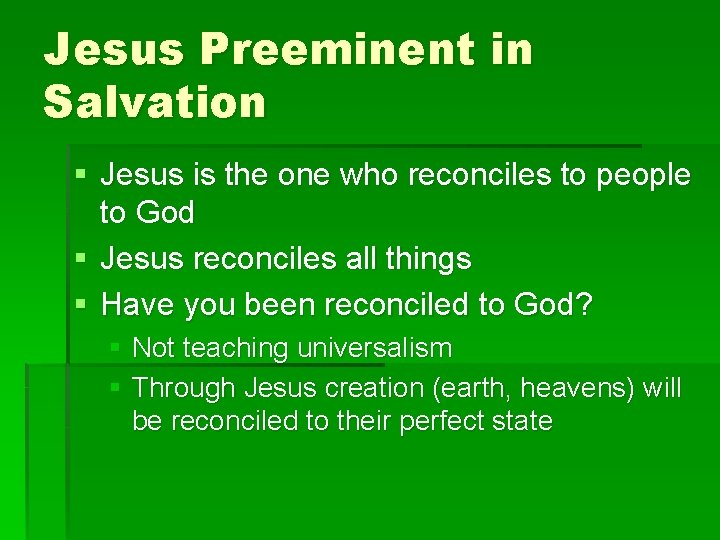 Jesus Preeminent in Salvation

- Jesus is the one who reconciles to people to God
- Jesus reconciles all things
- Have you been reconciled to God?
  - Not teaching universalism
  - Through Jesus creation (earth, heavens) will be reconciled to their perfect state